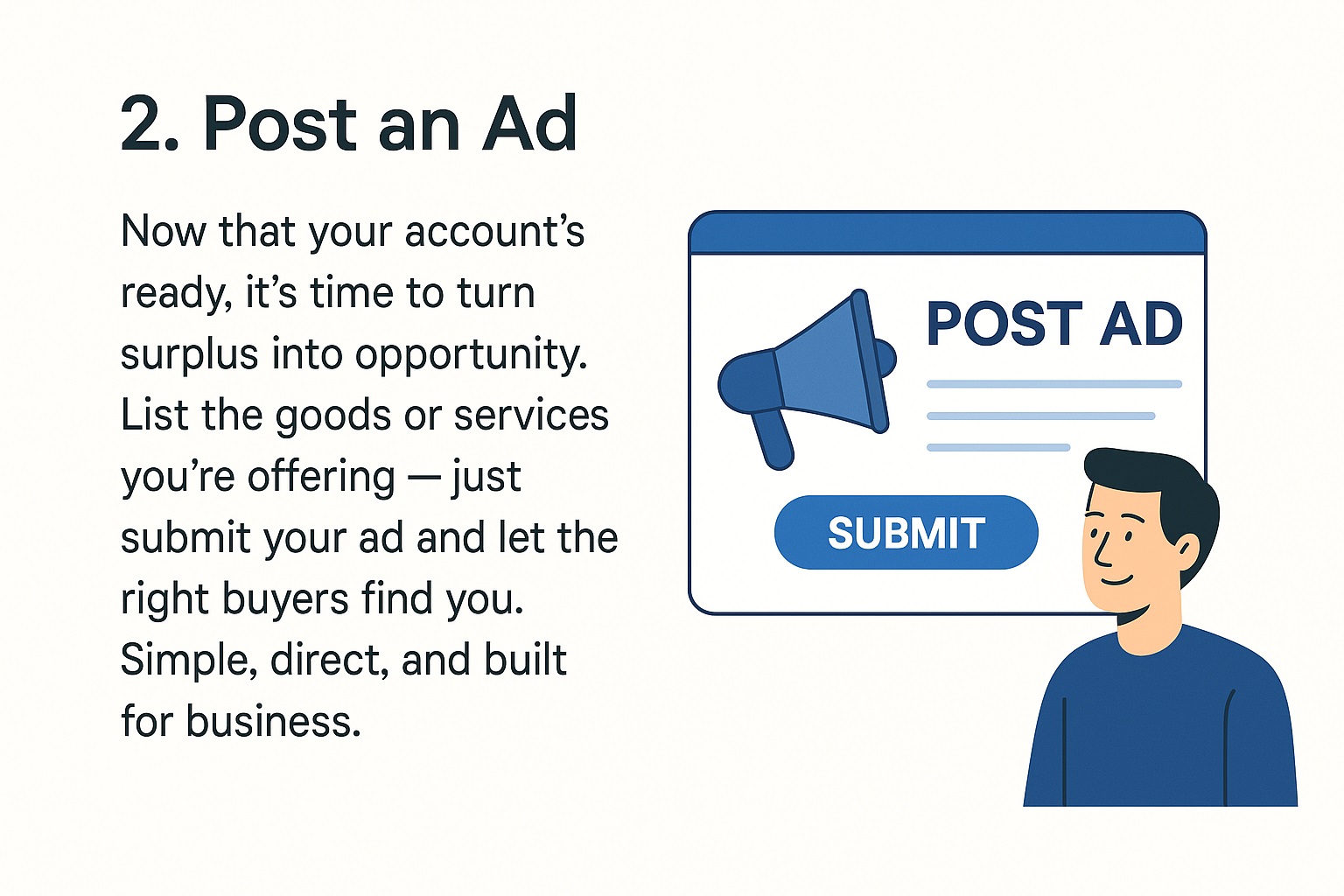 2. Post an Ad

Now that your account's ready, it's time to turn surplus into opportunity. List the goods or services you're offering — just submit your ad and let the right buyers find you. Simple, direct, and built for business.

POST AD

SUBMIT